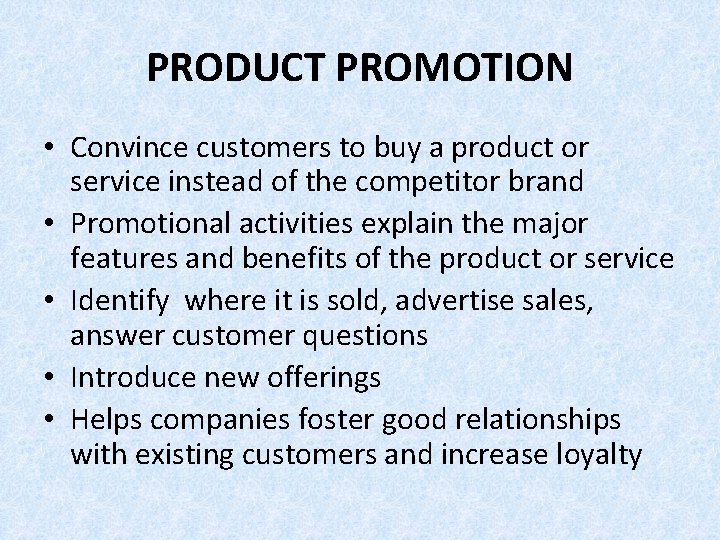 PRODUCT PROMOTION

• Convince customers to buy a product or service instead of the competitor brand
• Promotional activities explain the major features and benefits of the product or service
• Identify  where it is sold, advertise sales, answer customer questions
• Introduce new offerings
• Helps companies foster good relationships with existing customers and increase loyalty